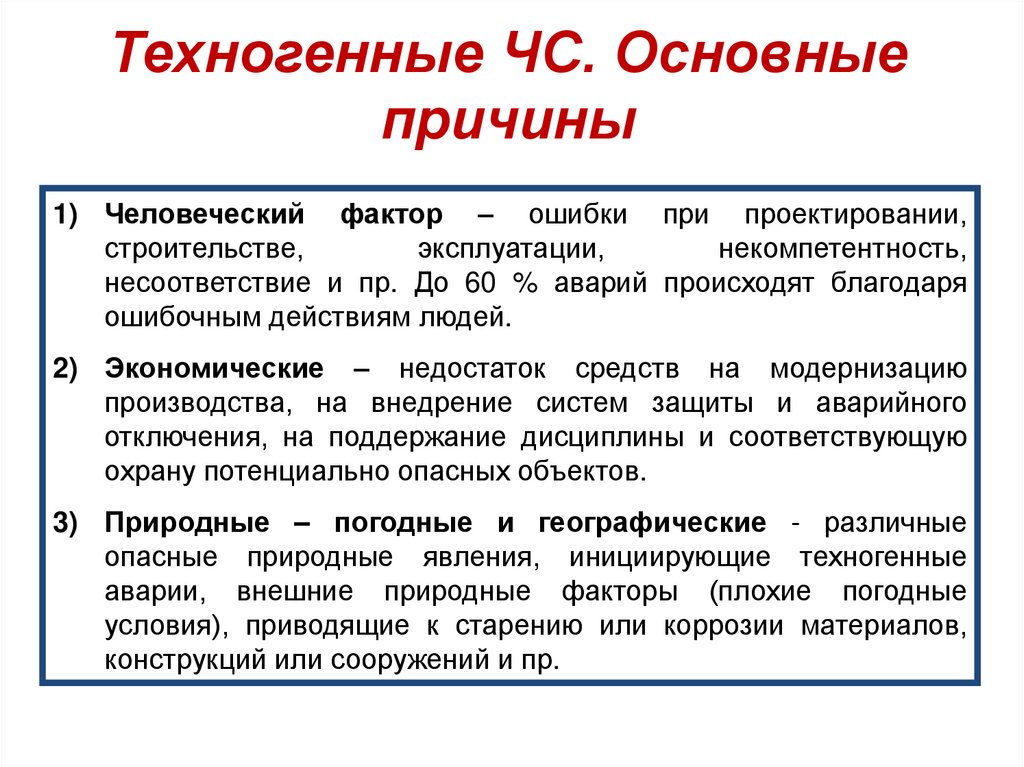 Техногенные ЧС. Основные причины

1) Человеческий фактор – ошибки при проектировании, строительстве, эксплуатации, некомпетентность, несоответствие и пр. До 60 % аварий происходят благодаря ошибочным действиям людей.

2) Экономические – недостаток средств на модернизацию производства, на внедрение систем защиты и аварийного отключения, на поддержание дисциплины и соответствующую охрану потенциально опасных объектов.

3) Природные – погодные и географические - различные опасные природные явления, инициирующие техногенные аварии, внешние природные факторы (плохие погодные условия), приводящие к старению или коррозии материалов, конструкций или сооружений и пр.